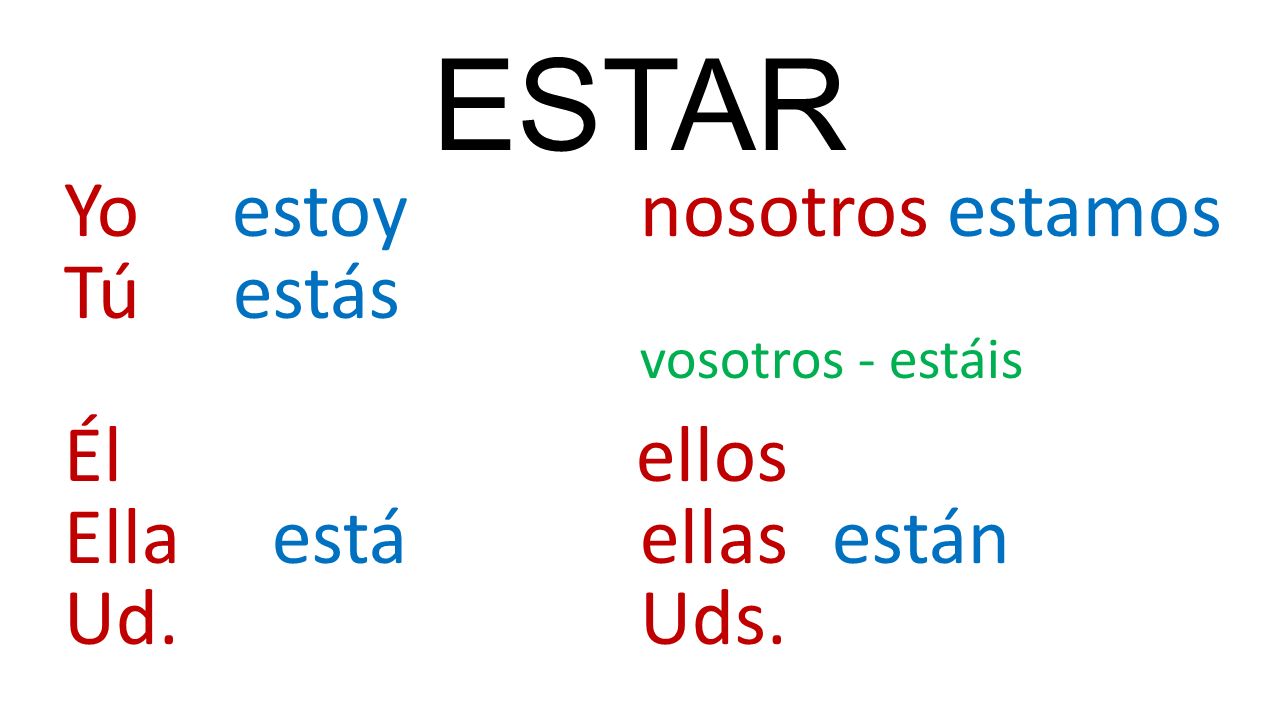 ESTAR

Yo estoy
Tú estás

Él
Ella está
Ud.

nosotros estamos

vosotros - estáis

ellos
ellas están
Uds.